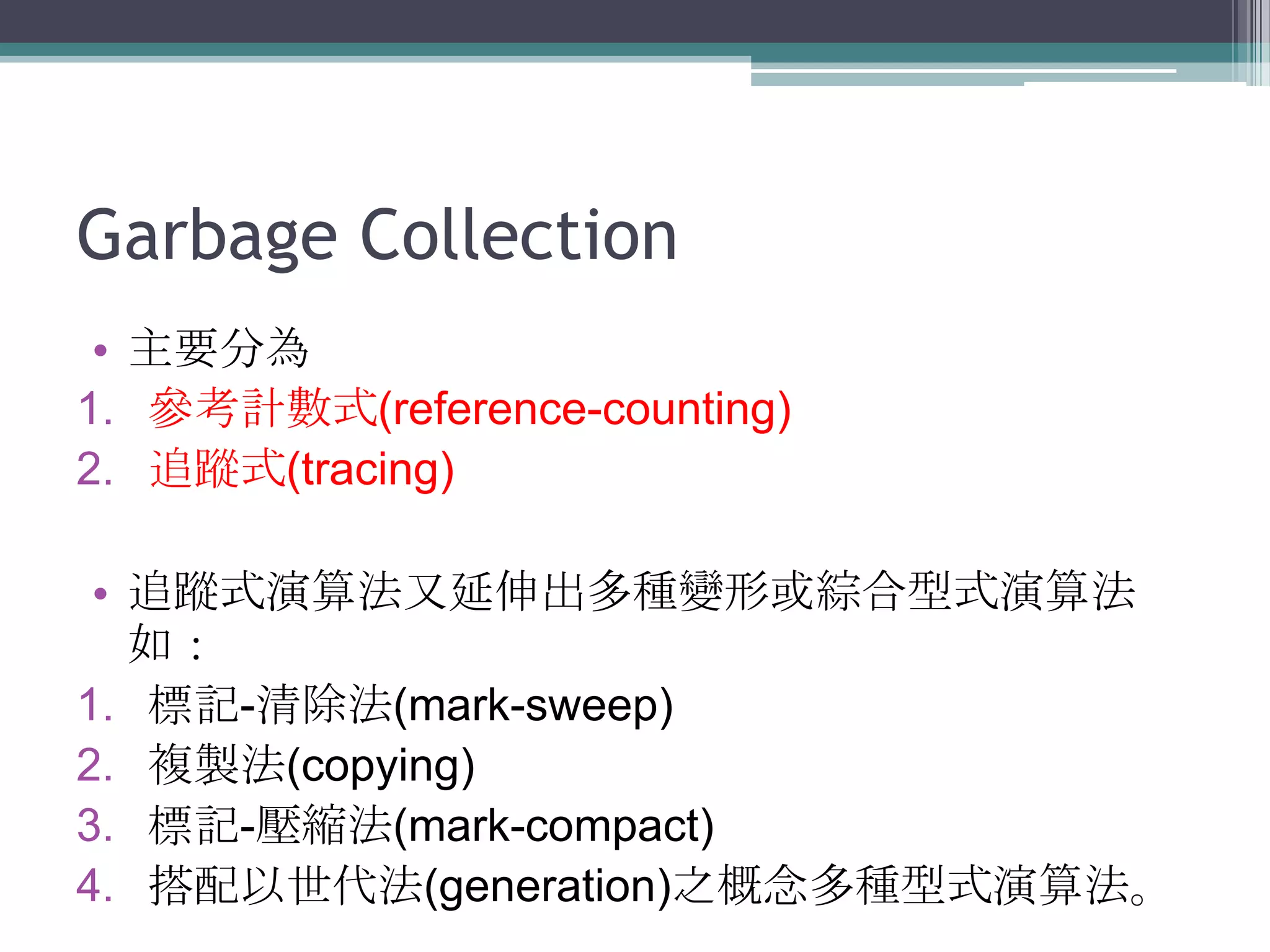 Garbage Collection

• 主要分為
1. 參考計數式(reference-counting)
2. 追蹤式(tracing)

• 追蹤式演算法又延伸出多種變形或綜合型式演算法如：
1. 標記-清除法(mark-sweep)
2. 複製法(copying)
3. 標記-壓縮法(mark-compact)
4. 搭配以世代法(generation)之概念多種型式演算法。